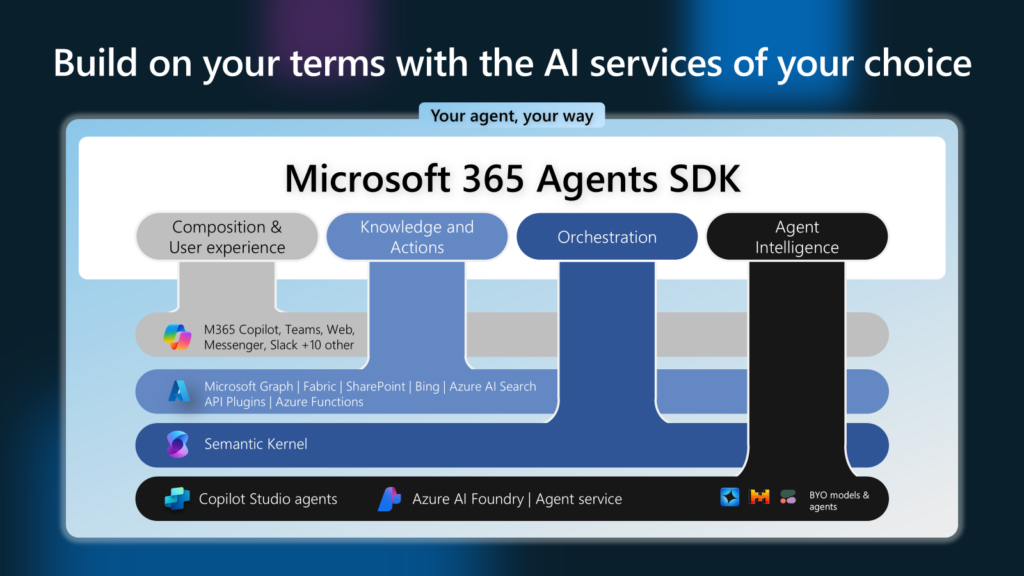 Build on your terms with the AI services of your choice

Your agent, your way

Microsoft 365 Agents SDK

Composition & User experience

Knowledge and Actions

Orchestration

Agent Intelligence

M365 Copilot, Teams, Web, Messenger, Slack +10 other

Microsoft Graph | Fabric | SharePoint | Bing | Azure AI Search API Plugins | Azure Functions

Semantic Kernel

Copilot Studio agents

Azure AI Foundry | Agent service

BYO models & agents